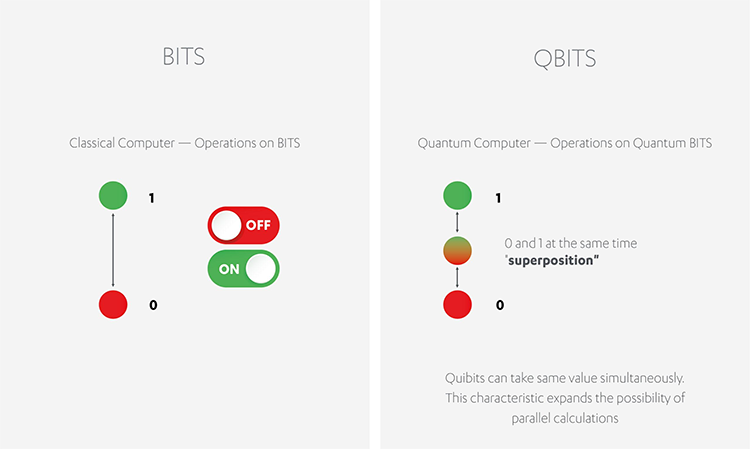 BITS

Classical Computer — Operations on BITS

1

OFF

ON

0

QBITS

Quantum Computer — Operations on Quantum BITS

1

0 and 1 at the same time
"superposition"

0

Quibits can take same value simultaneously. This characteristic expands the possibility of parallel calculations